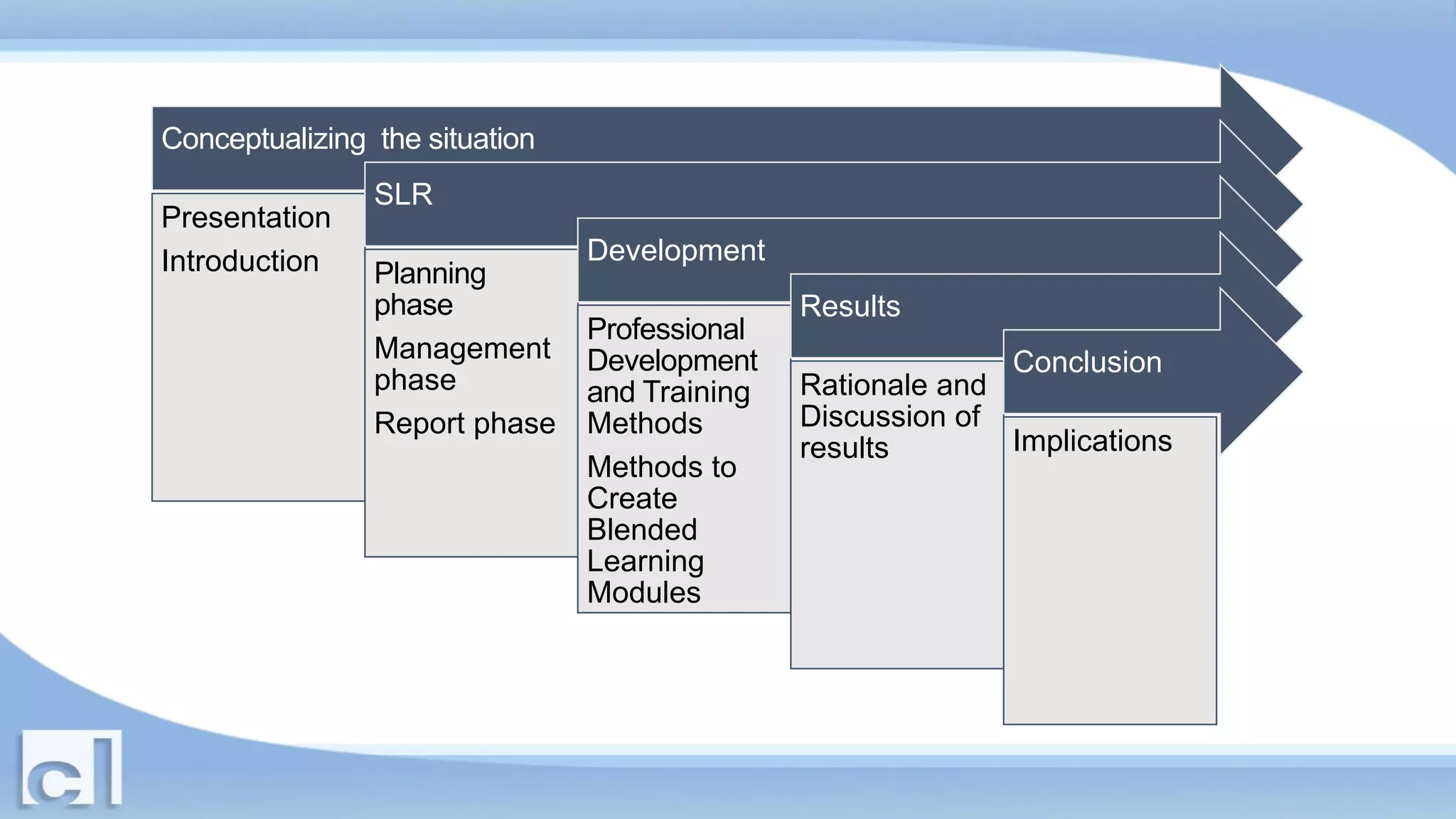 Conceptualizing the situation

Presentation

Introduction

SLR

Planning phase

Management phase

Report phase

Development

Professional Development and Training Methods

Methods to Create Blended Learning Modules

Results

Rationale and Discussion of results

Conclusion

Implications

cl